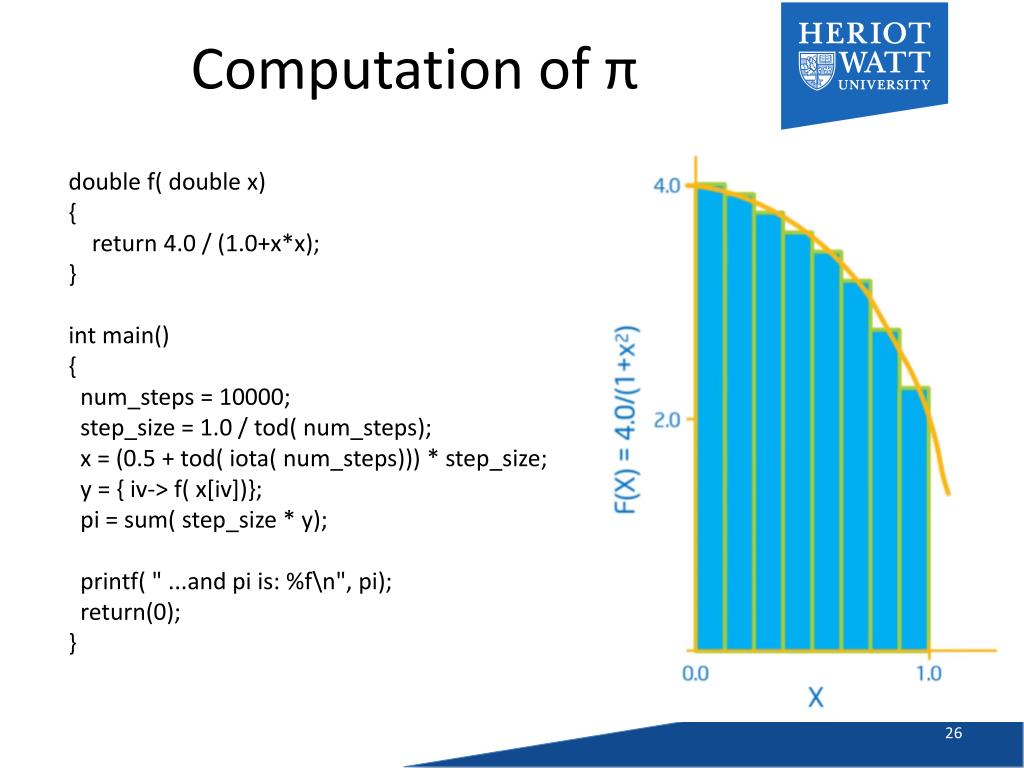 Computation of π

HERIOT
WATT
UNIVERSITY

double f( double x)
{
return 4.0 / (1.0+x*x);
}

int main()
{
num_steps = 10000;
step_size = 1.0 / tod( num_steps);
x = (0.5 + tod( iota( num_steps))) * step_size;
y = { iv-> f( x[iv])};
pi = sum( step_size * y);

printf( " ...and pi is: %f\n", pi);
return(0);
}

4.0
2.0
$F(X) = 4.0/(1+x^2)$
0.0
1.0
X

26